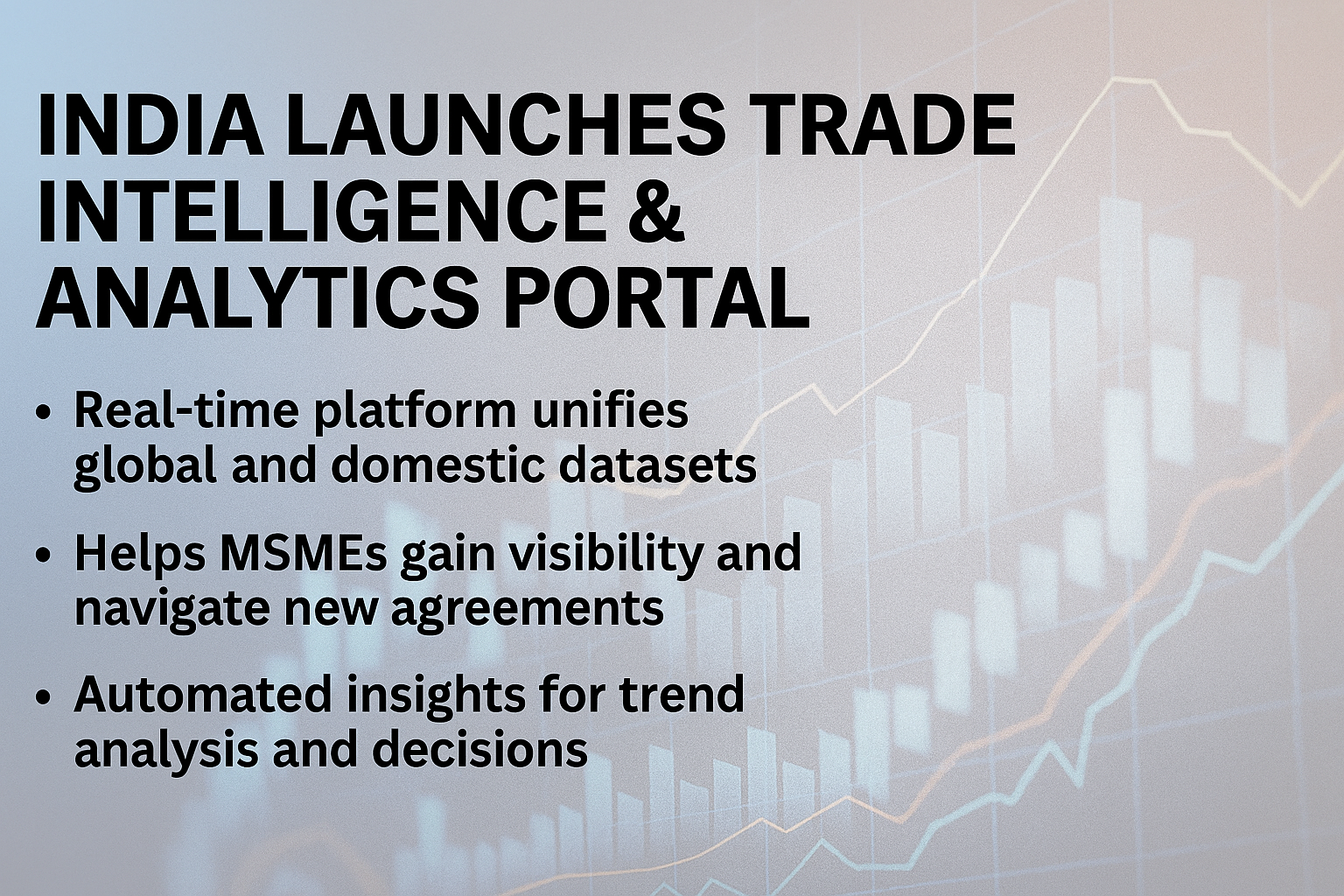 INDIA LAUNCHES TRADE INTELLIGENCE & ANALYTICS PORTAL

• Real-time platform unifies global and domestic datasets

• Helps MSMEs gain visibility and navigate new agreements

• Automated insights for trend analysis and decisions